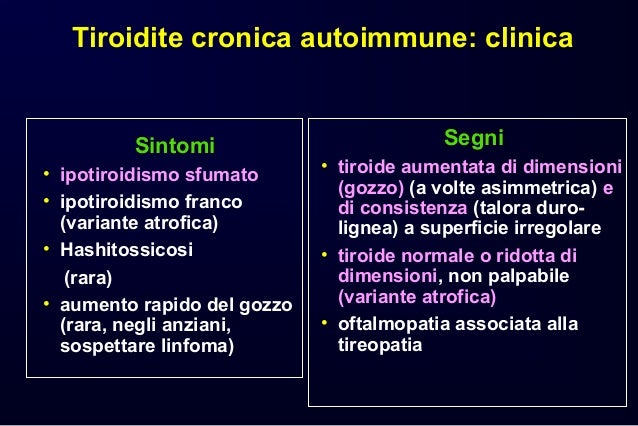 Tiroidite cronica autoimmune: clinica

Sintomi

• ipotiroidismo sfumato
• ipotiroidismo franco (variante atrofica)
• Hashitossicosi (rara)
• aumento rapido del gozzo (rara, negli anziani, sospettare linfoma)

Segni

• tiroide aumentata di dimensioni (gozzo) (a volte asimmetrica) e di consistenza (talora duro-lignea) a superficie irregolare
• tiroide normale o ridotta di dimensioni, non palpabile (variante atrofica)
• oftalmopatia associata alla tireopatia